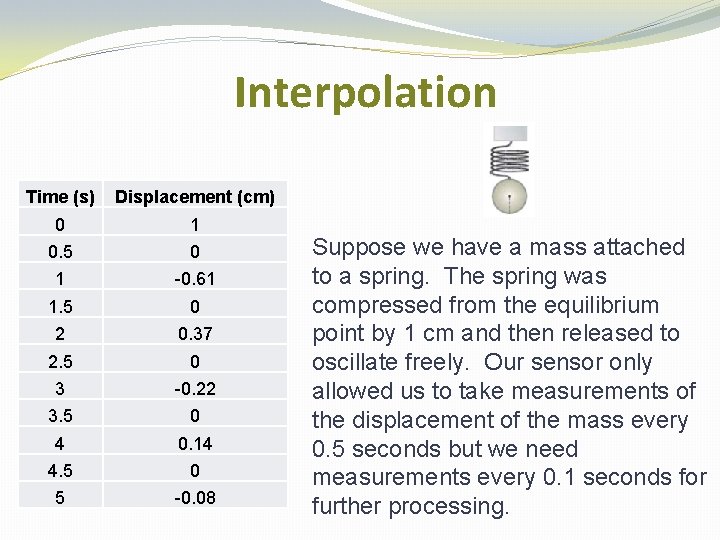 Interpolation

| Time (s) | Displacement (cm) |
|---|---|
| 0 | 1 |
| 0.5 | 0 |
| 1 | -0.61 |
| 1.5 | 0 |
| 2 | 0.37 |
| 2.5 | 0 |
| 3 | -0.22 |
| 3.5 | 0 |
| 4 | 0.14 |
| 4.5 | 0 |
| 5 | -0.08 |

Suppose we have a mass attached to a spring. The spring was compressed from the equilibrium point by 1 cm and then released to oscillate freely. Our sensor only allowed us to take measurements of the displacement of the mass every 0.5 seconds but we need measurements every 0.1 seconds for further processing.